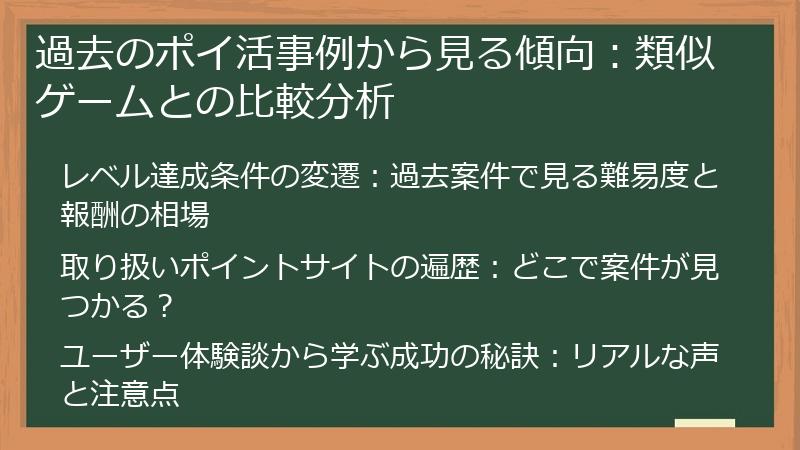 過去のポイ活事例から見る傾向：類似ゲームとの比較分析

レベル達成条件の変遷：過去案件で見る難易度と報酬の相場

取り扱いポイントサイトの遍歴：どこで案件が見つかる？

ユーザー体験談から学ぶ成功の秘訣：リアルな声と注意点